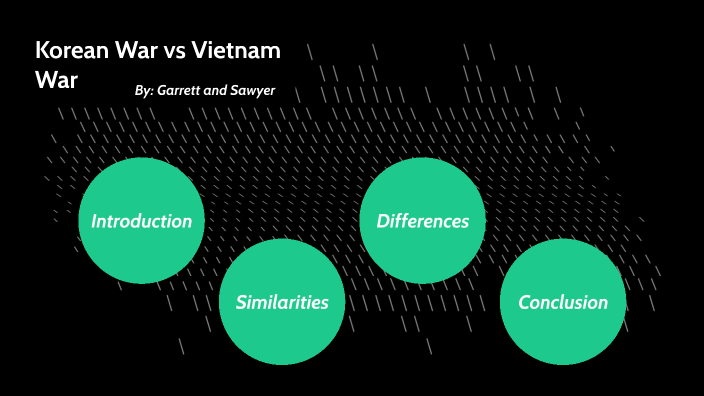 Korean War vs Vietnam War

By: Garrett and Sawyer

Introduction

Similarities

Differences

Conclusion